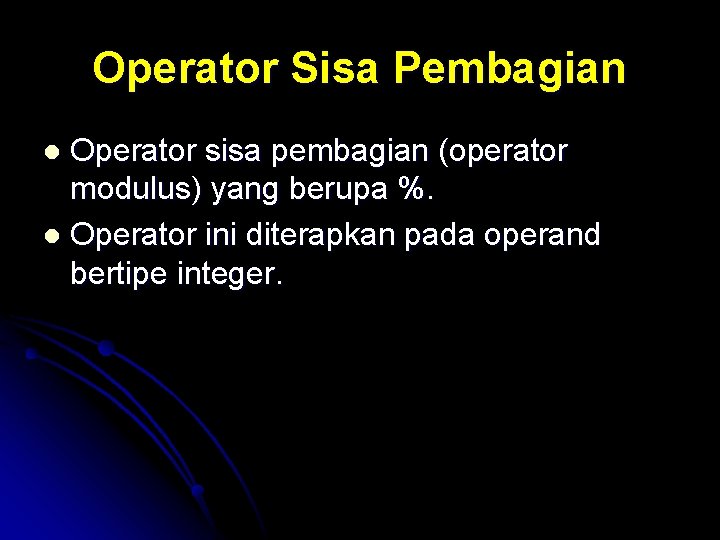 Operator Sisa Pembagian

- Operator sisa pembagian (operator modulus) yang berupa %.
- Operator ini diterapkan pada operand bertipe integer.